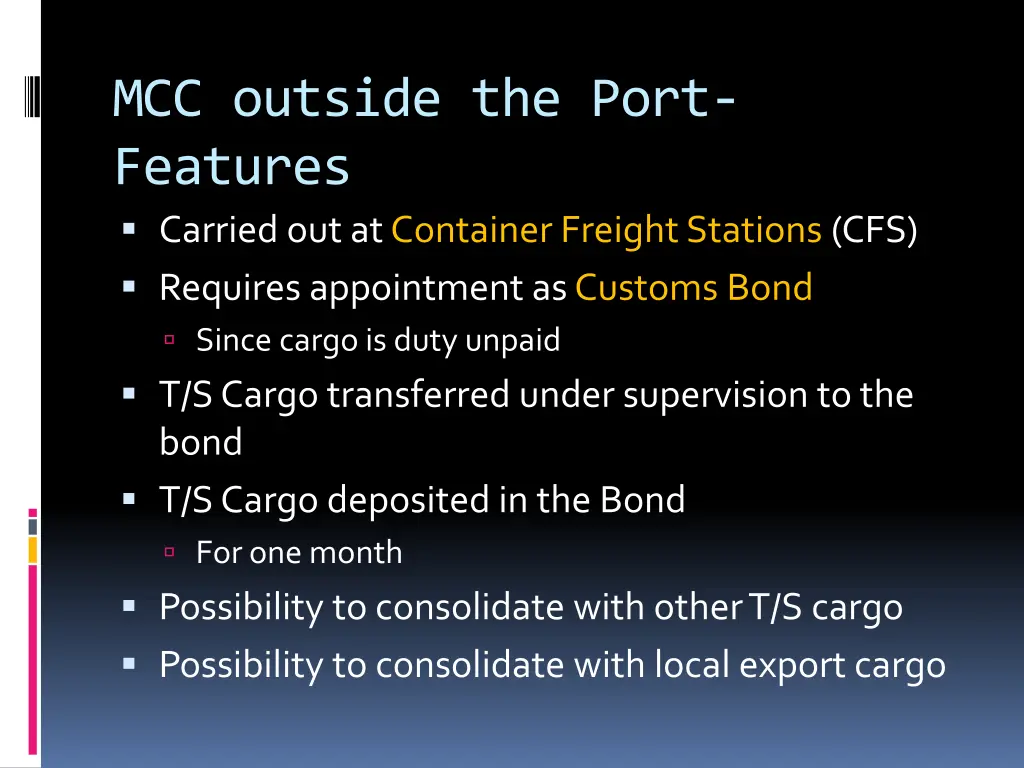 MCC outside the Port-Features

Carried out at Container Freight Stations (CFS)

Requires appointment as Customs Bond

Since cargo is duty unpaid

T/S Cargo transferred under supervision to the bond

T/S Cargo deposited in the Bond

For one month

Possibility to consolidate with other T/S cargo

Possibility to consolidate with local export cargo